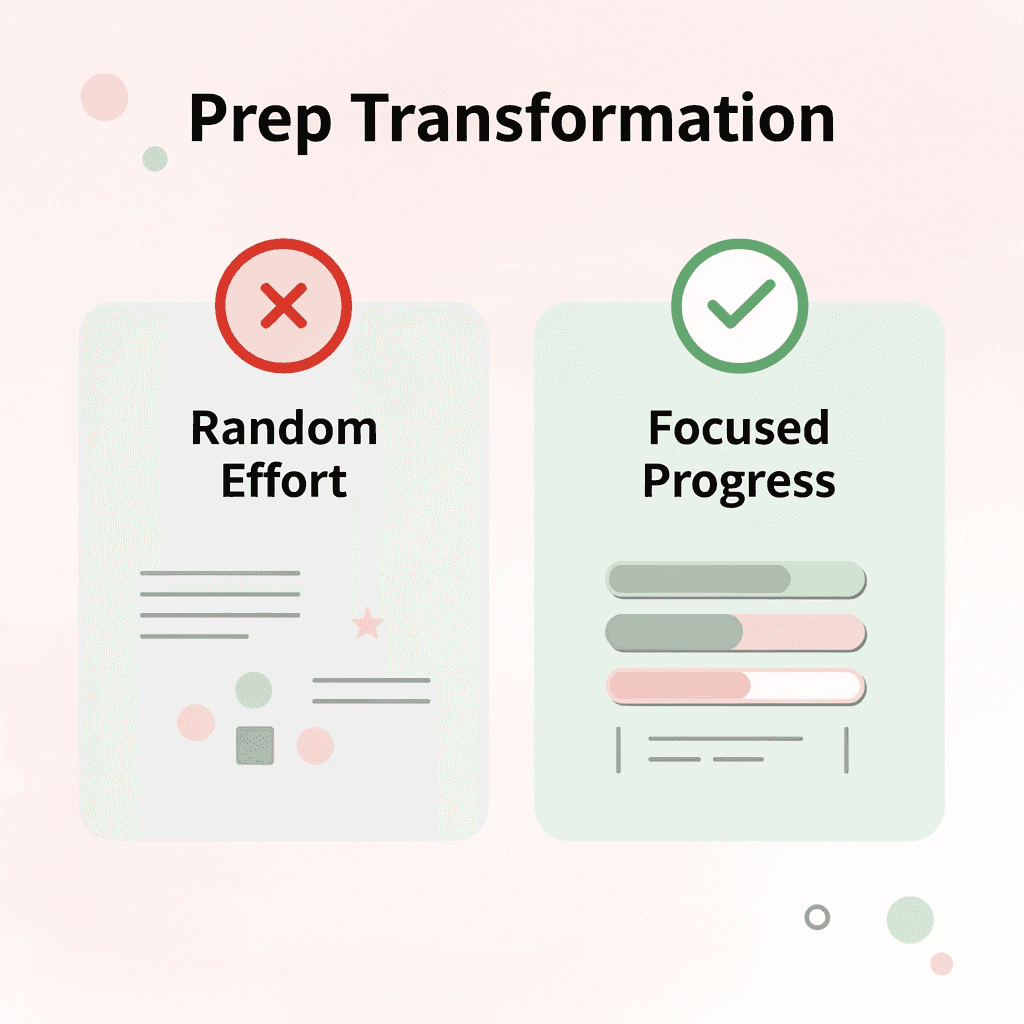 Prep Transformation

Random Effort

Focused Progress